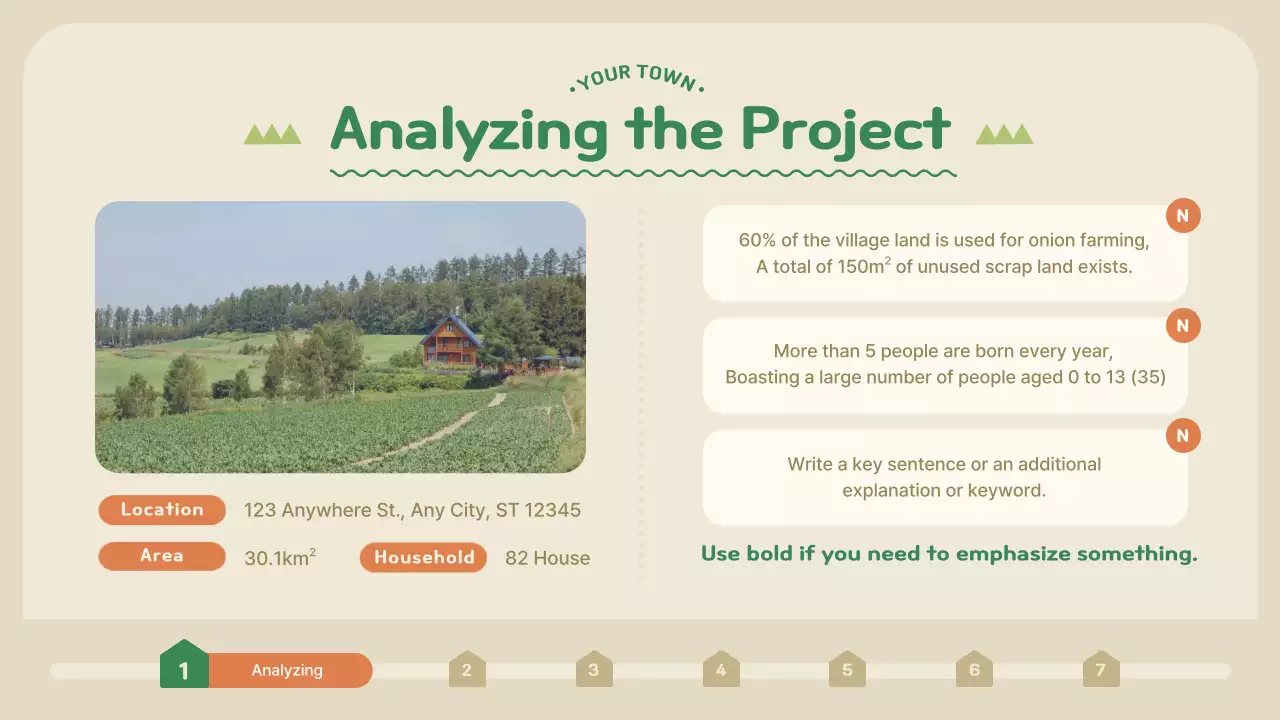 YOUR TOWN

Analyzing the Project

Location 123 Anywhere St., Any City, ST 12345

Area 30.1km$^2$ Household 82 House

N
60% of the village land is used for onion farming, A total of 150m$^2$ of unused scrap land exists.

N
More than 5 people are born every year, Boasting a large number of people aged 0 to 13 (35)

N
Write a key sentence or an additional explanation or keyword.

Use bold if you need to emphasize something.

1 Analyzing 2 3 4 5 6 7